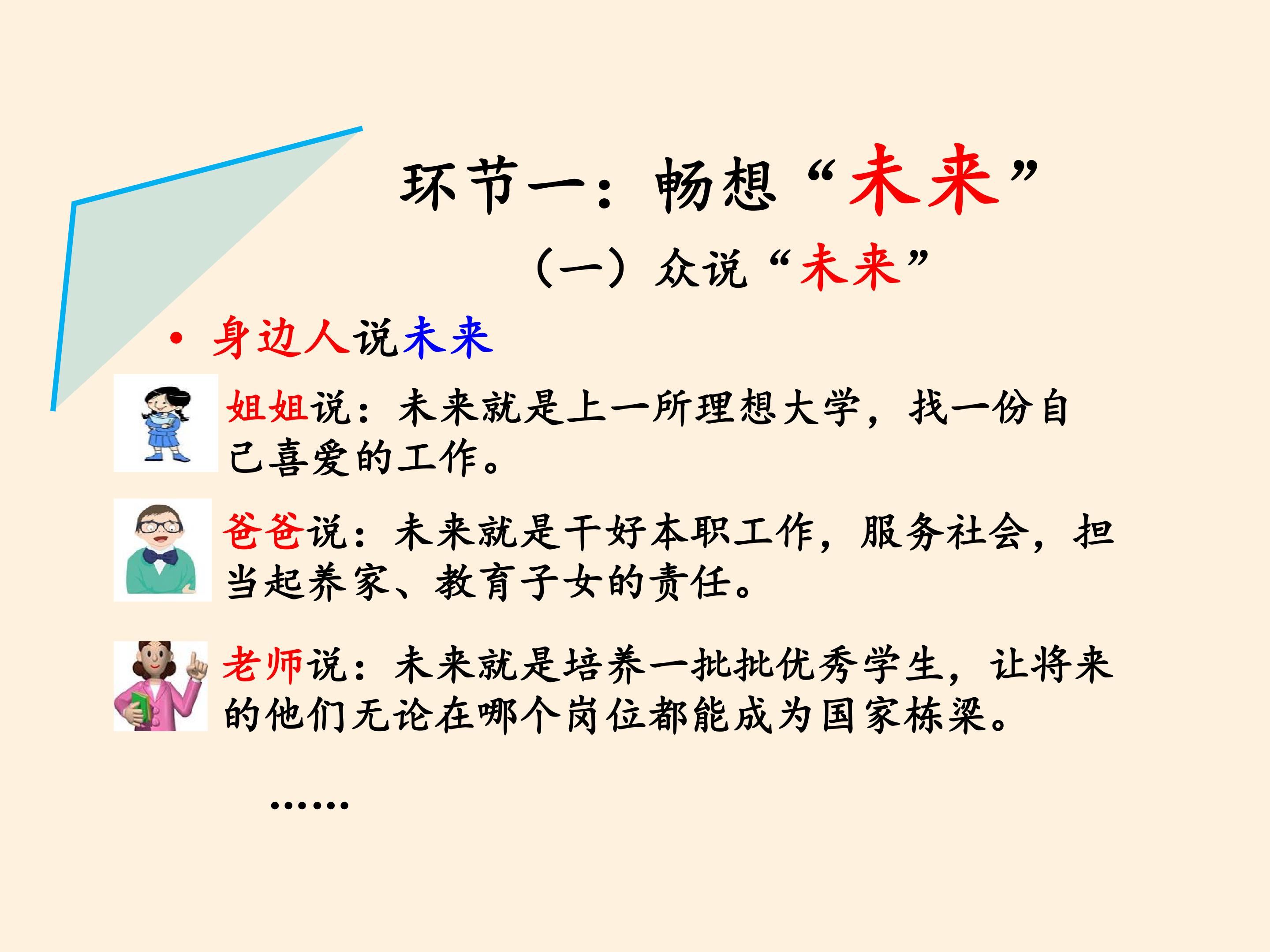 环节一：畅想“未来”

（一）众说“未来”

• 身边人说未来

姐姐说：未来就是上一所理想大学，找一份自己喜爱的工作。

爸爸说：未来就是干好本职工作，服务社会，担当起养家、教育子女的责任。

老师说：未来就是培养一批批优秀学生，让将来的他们无论在哪个岗位都能成为国家栋梁。

……